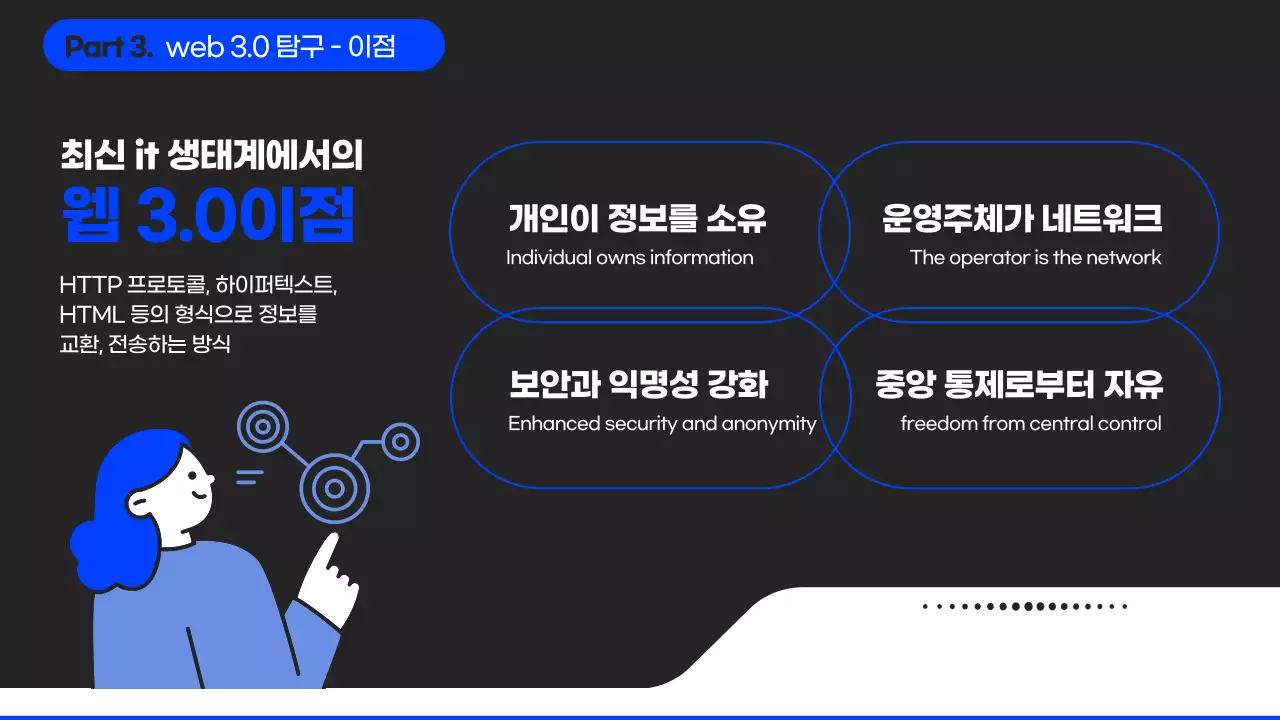 Part 3. web 3.0 탐구 - 이점

최신 it 생태계에서의
웹 3.0이점

HTTP 프로토콜, 하이퍼텍스트, HTML 등의 형식으로 정보를 교환, 전송하는 방식

개인이 정보를 소유
Individual owns information

운영주체가 네트워크
The operator is the network

보안과 익명성 강화
Enhanced security and anonymity

중앙 통제로부터 자유
freedom from central control